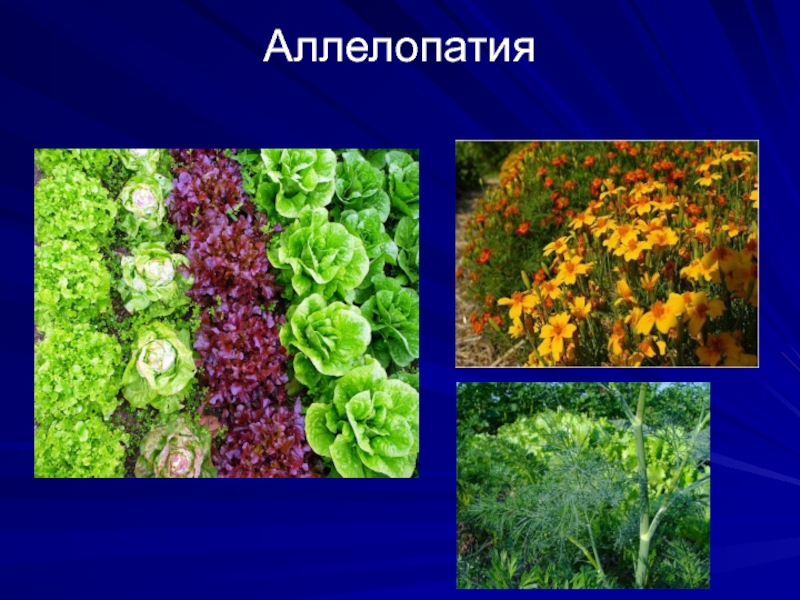 Аллелопатия